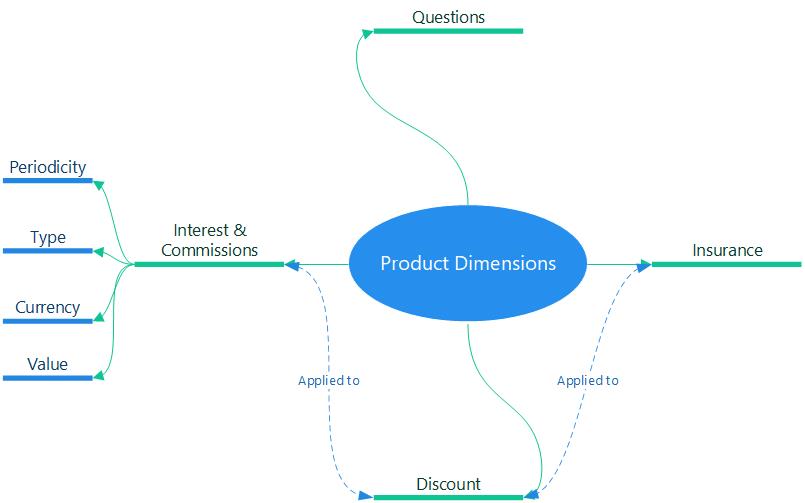 Questions

Periodicity

Type

Currency

Value

Interest & Commissions

Product Dimensions

Insurance

Applied to

Applied to

Discount